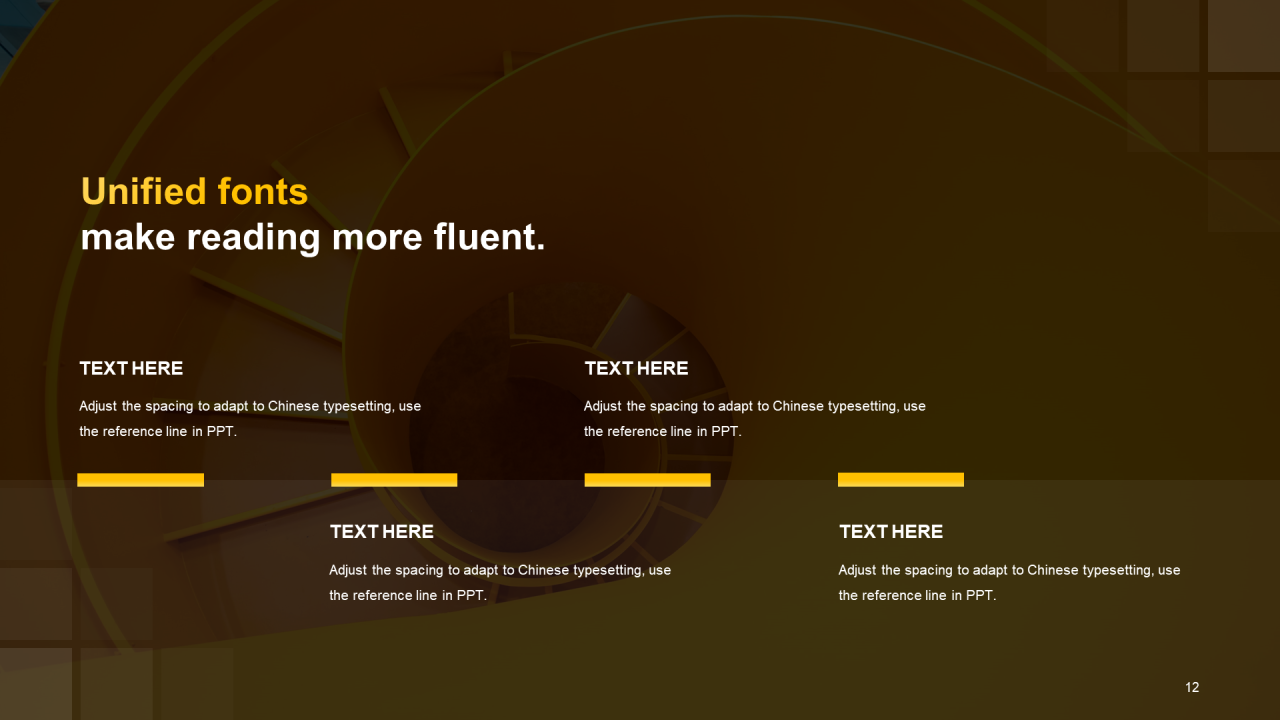 Unified fonts
make reading more fluent.

TEXT HERE

Adjust the spacing to adapt to Chinese typesetting, use the reference line in PPT.

TEXT HERE

Adjust the spacing to adapt to Chinese typesetting, use the reference line in PPT.

TEXT HERE

Adjust the spacing to adapt to Chinese typesetting, use the reference line in PPT.

TEXT HERE

Adjust the spacing to adapt to Chinese typesetting, use the reference line in PPT.

12